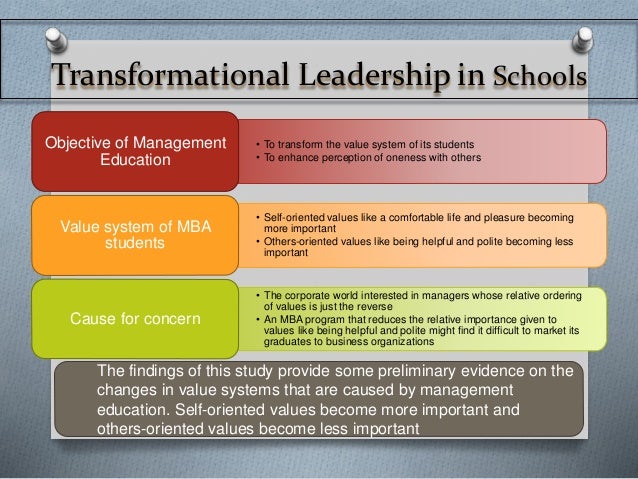 Transformational Leadership in Schools

Objective of Management Education

• To transform the value system of its students
• To enhance perception of oneness with others

Value system of MBA students

• Self-oriented values like a comfortable life and pleasure becoming more important
• Others-oriented values like being helpful and polite becoming less important

Cause for concern

• The corporate world interested in managers whose relative ordering of values is just the reverse
• An MBA program that reduces the relative importance given to values like being helpful and polite might find it difficult to market its graduates to business organizations

The findings of this study provide some preliminary evidence on the changes in value systems that are caused by management education. Self-oriented values become more important and others-oriented values become less important